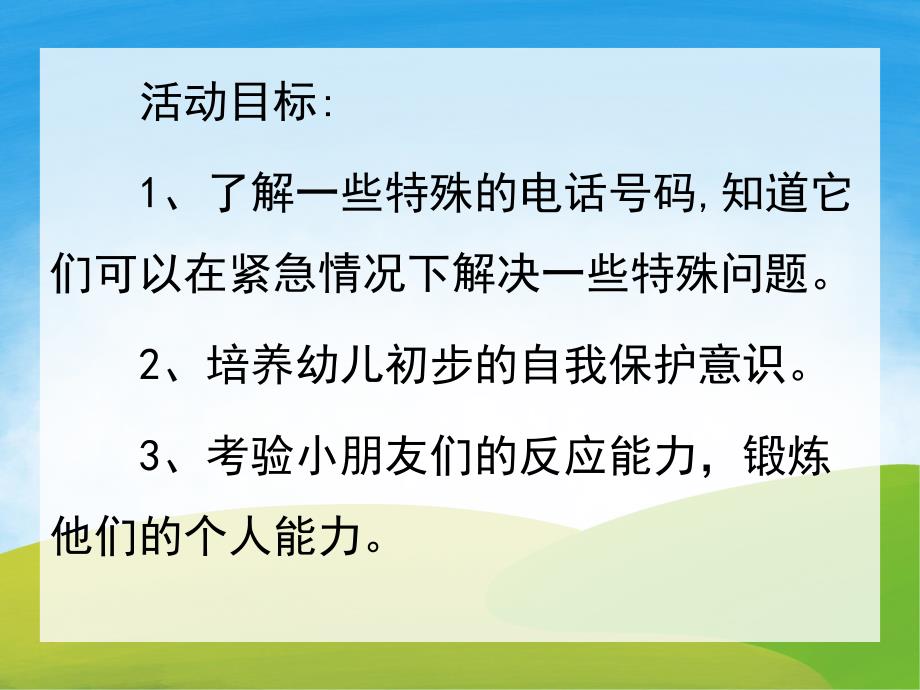 活动目标:

1、了解一些特殊的电话号码,知道它们可以在紧急情况下解决一些特殊问题。

2、培养幼儿初步的自我保护意识。

3、考验小朋友们的反应能力，锻炼他们的个人能力。